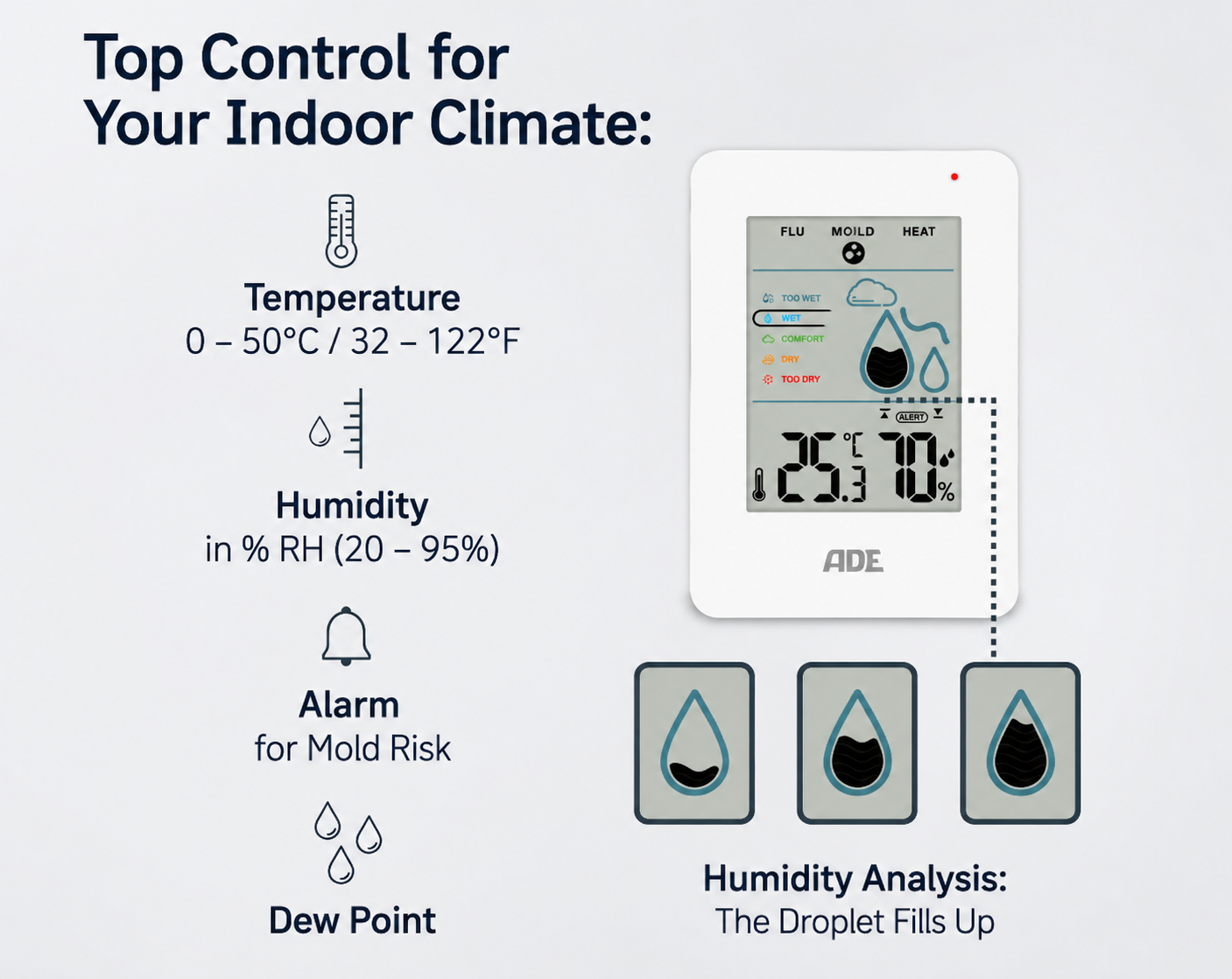 Top Control for
Your Indoor Climate:

Temperature
0 – 50°C / 32 – 122°F

Humidity
in % RH (20 – 95%)

Alarm
for Mold Risk

Dew Point

FLU MOILD HEAT

TOO WET
WET
COMFORT
DRY
TOO DRY

ALERT

25.3 °C 70 %

ADE

Humidity Analysis:
The Droplet Fills Up